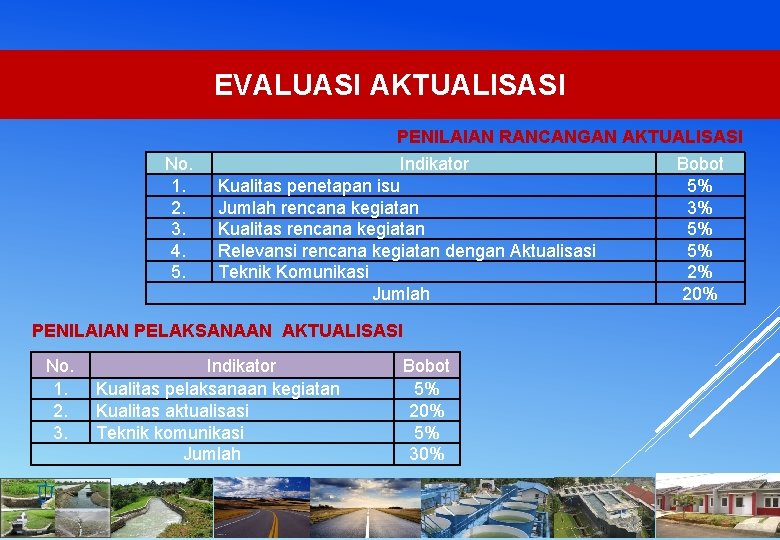 EVALUASI AKTUALISASI

PENILAIAN RANCANGAN AKTUALISASI

| No. | Indikator | Bobot |
|---|---|---|
| 1. | Kualitas penetapan isu | 5% |
| 2. | Jumlah rencana kegiatan | 3% |
| 3. | Kualitas rencana kegiatan | 5% |
| 4. | Relevansi rencana kegiatan dengan Aktualisasi | 5% |
| 5. | Teknik Komunikasi | 2% |
| Jumlah | | 20% |

PENILAIAN PELAKSANAAN AKTUALISASI

| No. | Indikator | Bobot |
|---|---|---|
| 1. | Kualitas pelaksanaan kegiatan | 5% |
| 2. | Kualitas aktualisasi | 20% |
| 3. | Teknik komunikasi | 5% |
| Jumlah | | 30% |